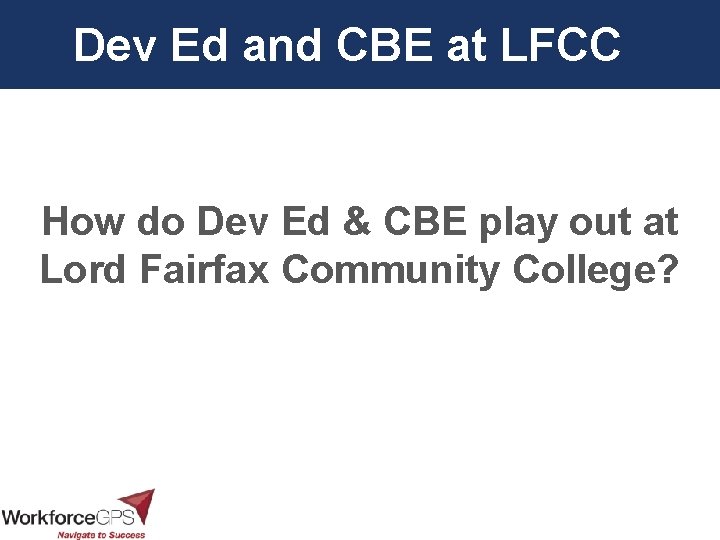 Dev Ed and CBE at LFCC

How do Dev Ed & CBE play out at Lord Fairfax Community College?

WorkforceGPS
Navigate to Success